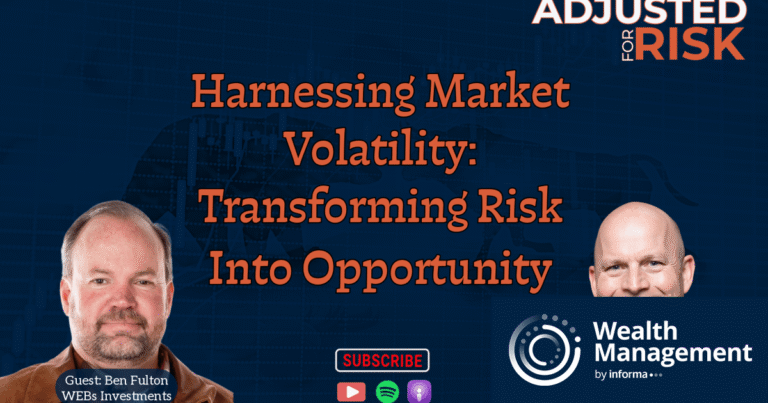 ADJUSTED FOR RISK

Harnessing Market Volatility: Transforming Risk Into Opportunity

Guest: Ben Fulton
WEBs Investments

SUBSCRIBE

Wealth Management
by informa